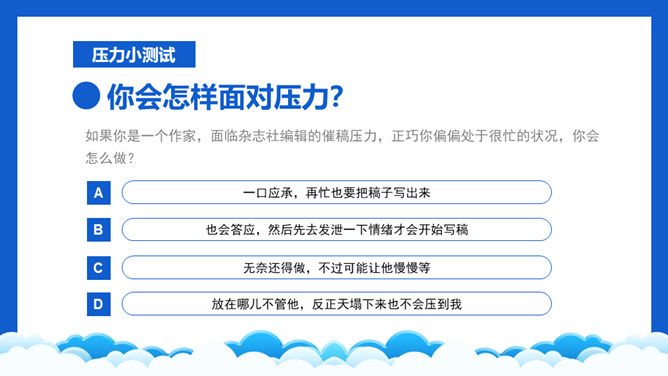 压力小测试

你会怎样面对压力?

如果你是一个作家，面临杂志社编辑的催稿压力，正巧你偏偏处于很忙的状况，你会怎么做?

A 一口应承，再忙也要把稿子写出来

B 也会答应，然后先去发泄一下情绪才会开始写稿

C 无奈还得做，不过可能让他慢慢等

D 放在哪儿不管他，反正天塌下来也不会压到我